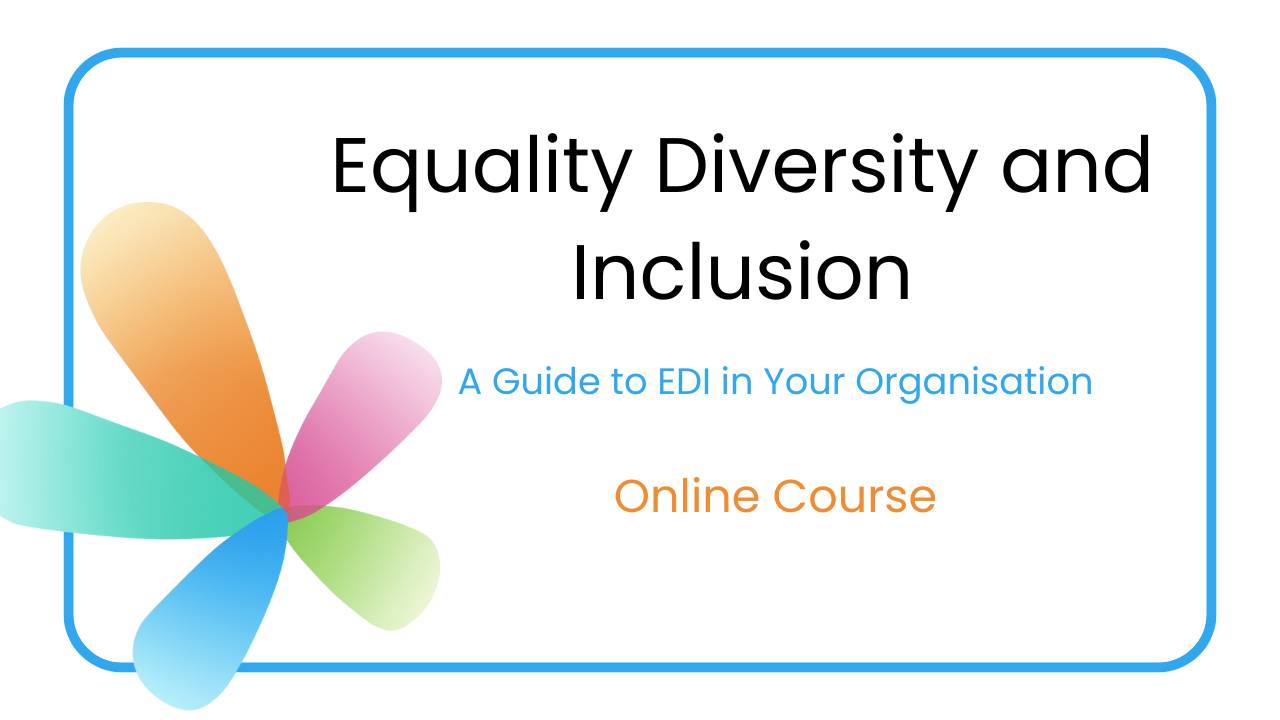 Equality Diversity and Inclusion

A Guide to EDI in Your Organisation

Online Course